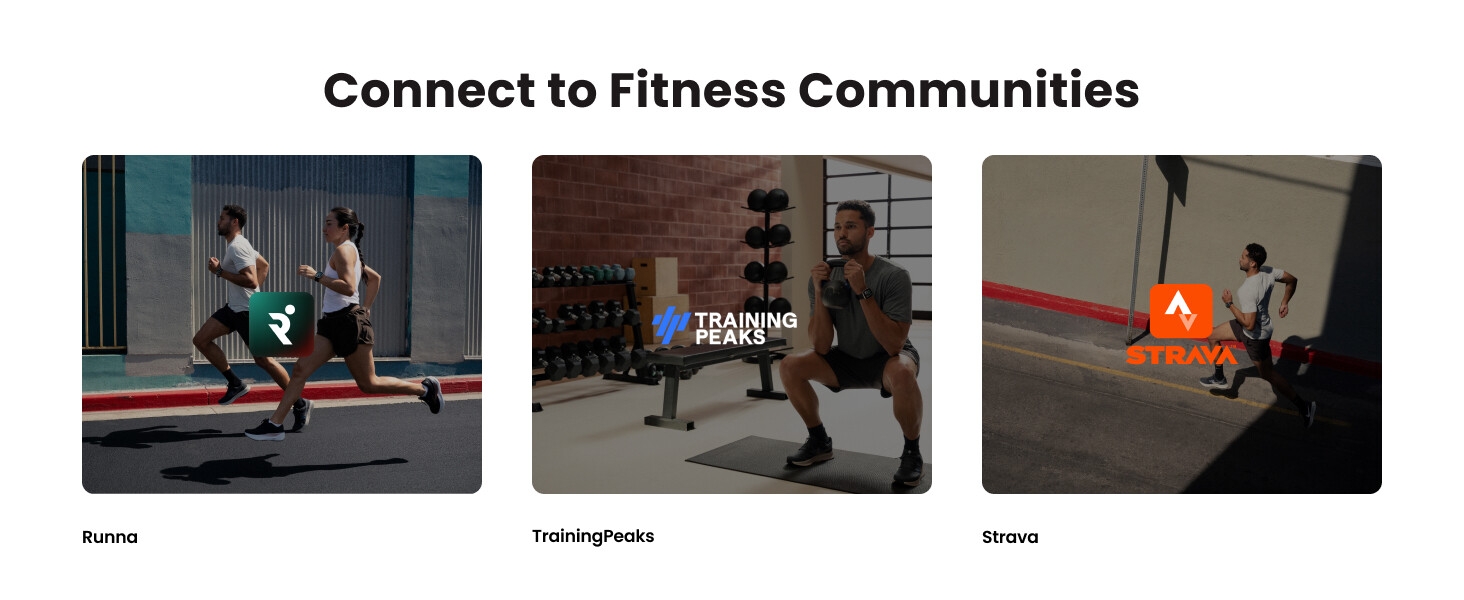 Connect to Fitness Communities

TRAINING PEAKS

STRAVA

Runna

TrainingPeaks

Strava